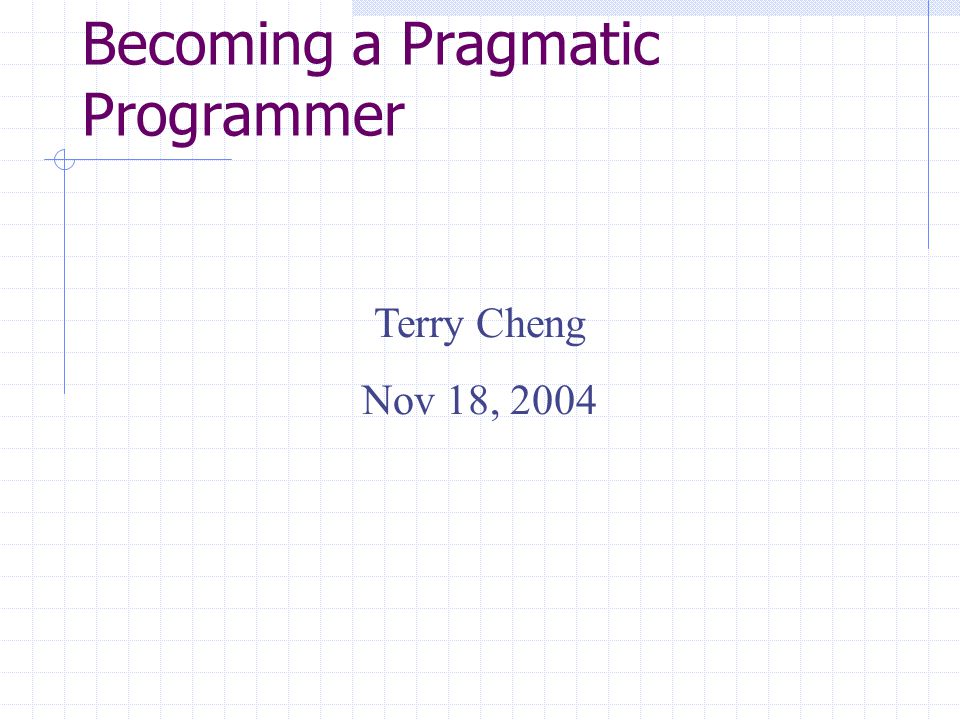 Becoming a Pragmatic Programmer

Terry Cheng

Nov 18, 2004